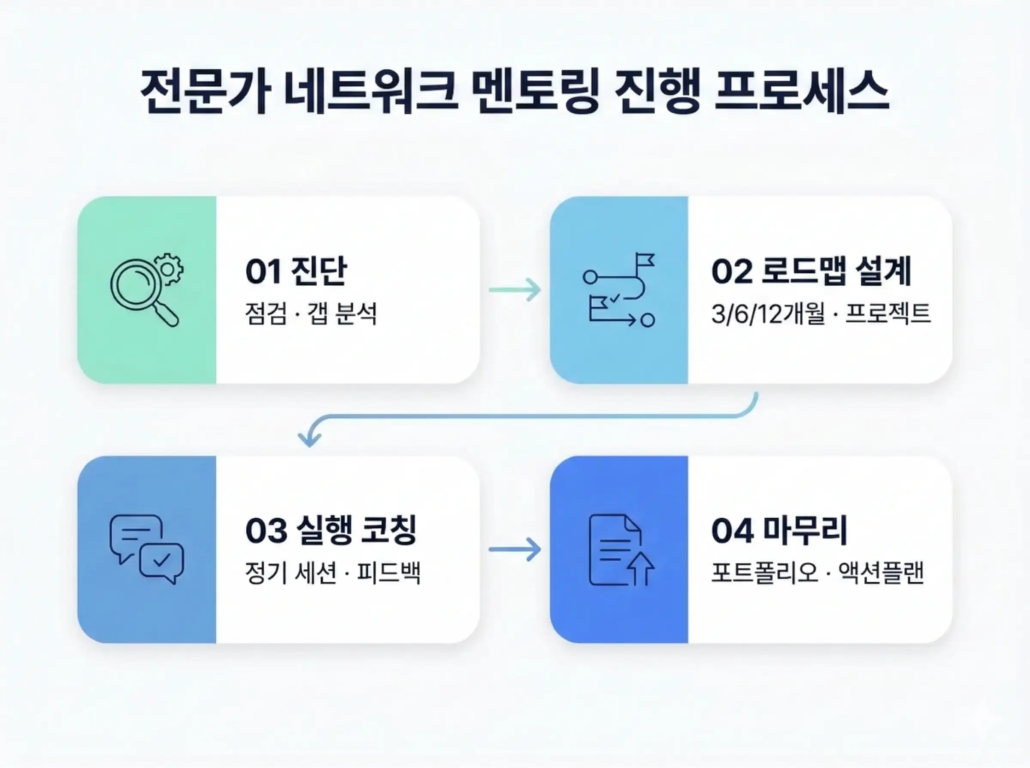 전문가 네트워크 멘토링 진행 프로세스

01 진단
점검 · 갭 분석

02 로드맵 설계
3/6/12개월 · 프로젝트

03 실행 코칭
정기 세션 · 피드백

04 마무리
포트폴리오 · 액션플랜